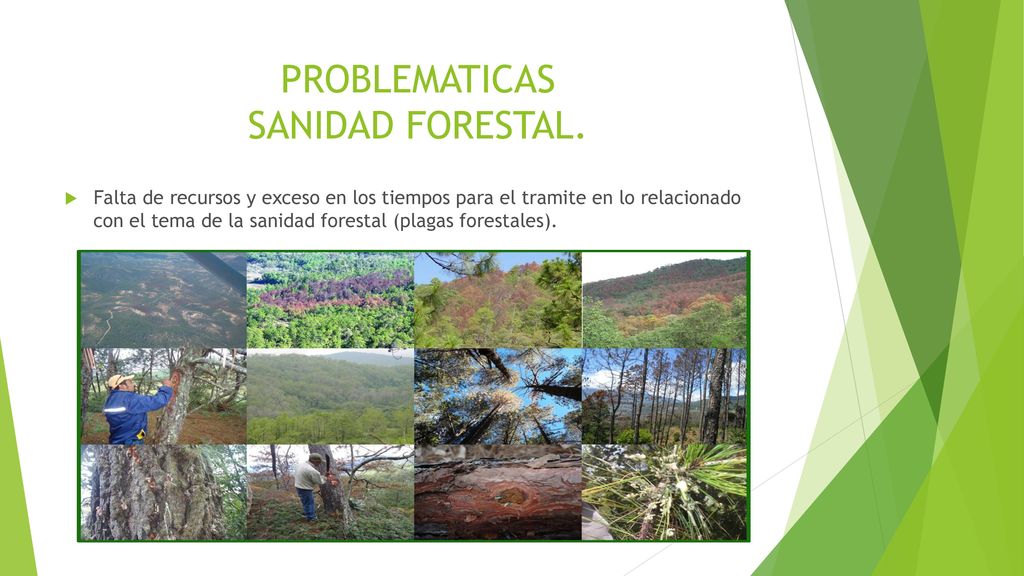 PROBLEMATICAS
SANIDAD FORESTAL.

Falta de recursos y exceso en los tiempos para el tramite en lo relacionado con el tema de la sanidad forestal (plagas forestales).